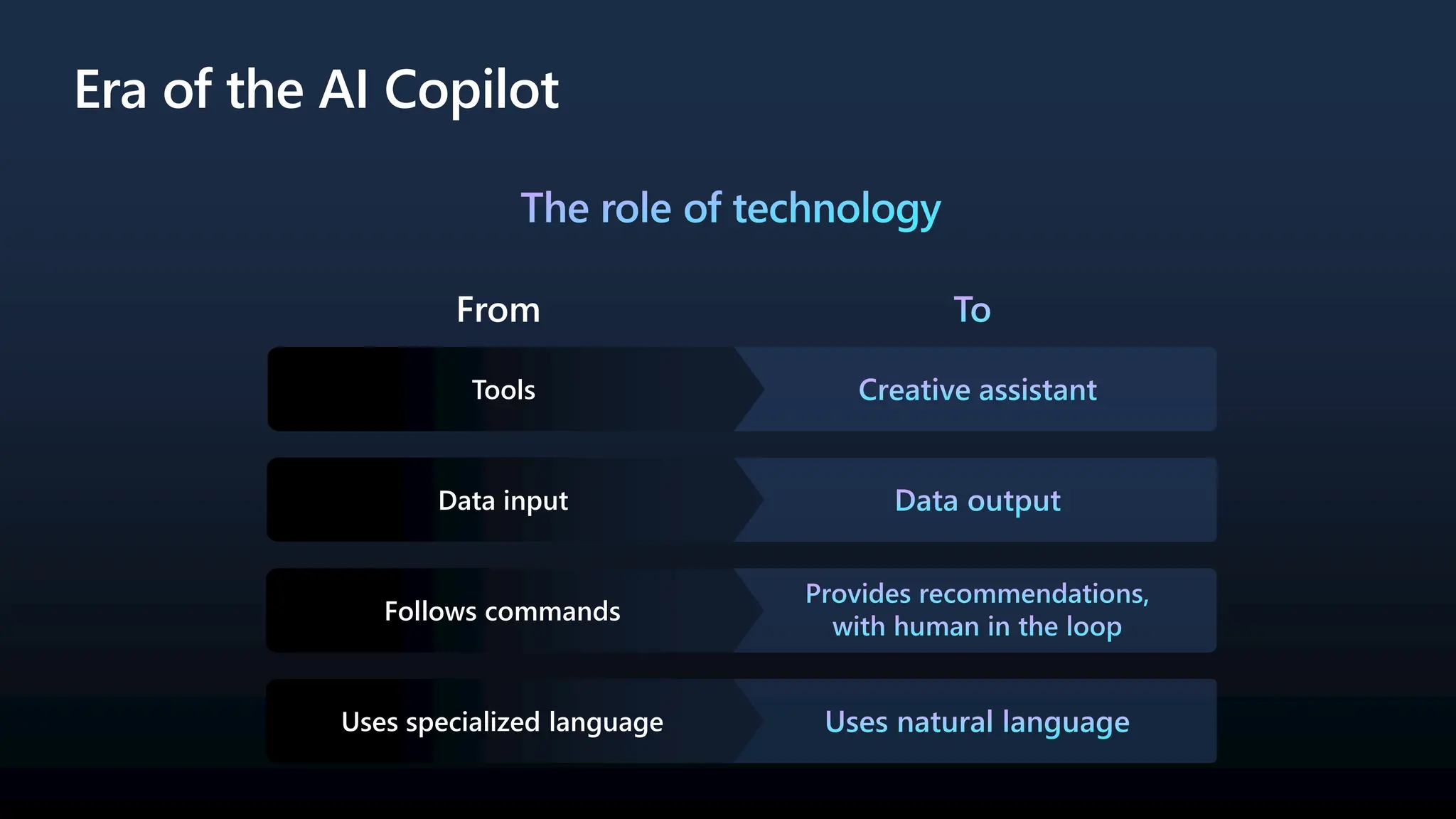 Era of the AI Copilot

The role of technology

| From | To |
|---|---|
| Tools | Creative assistant |
| Data input | Data output |
| Follows commands | Provides recommendations, with human in the loop |
| Uses specialized language | Uses natural language |